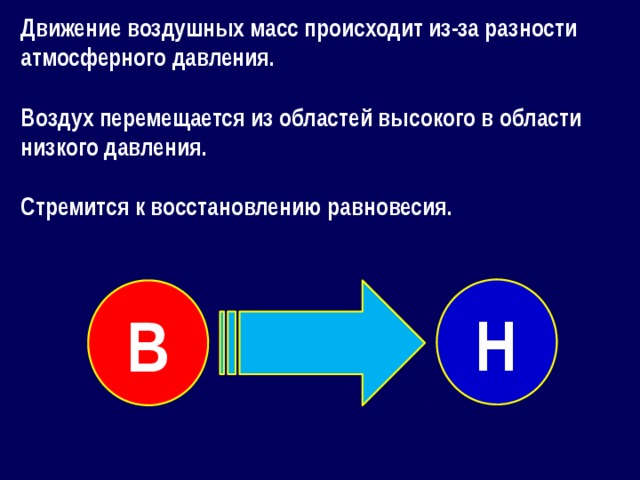 Движение воздушных масс происходит из-за разности атмосферного давления.

Воздух перемещается из областей высокого в области низкого давления.

Стремится к восстановлению равновесия.

В

Н